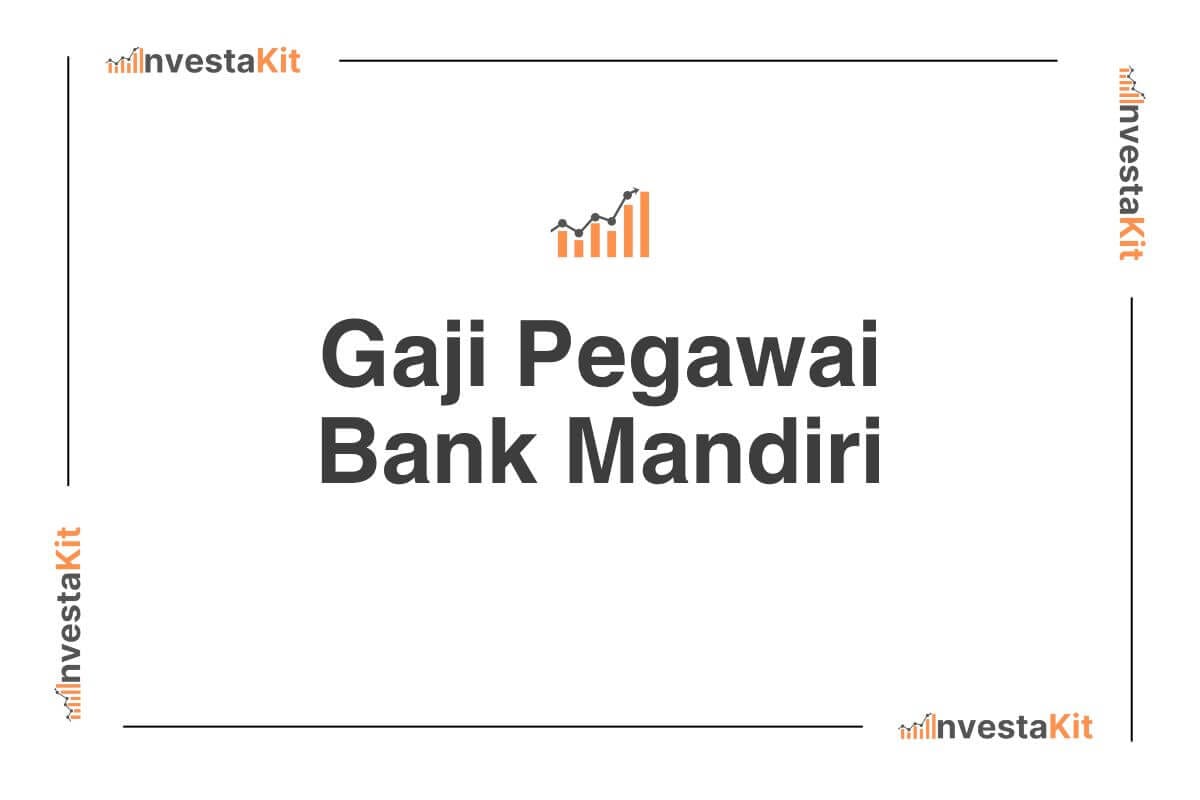 InvestaKit

InvestaKit

Gaji Pegawai Bank Mandiri

InvestaKit

InvestaKit